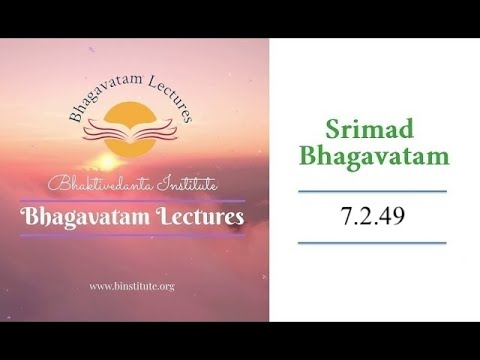 Bhagavatam Lectures

Bhaktivedanta Institute

Bhagavatam Lectures

www.binstitute.org

Srimad Bhagavatam

7.2.49